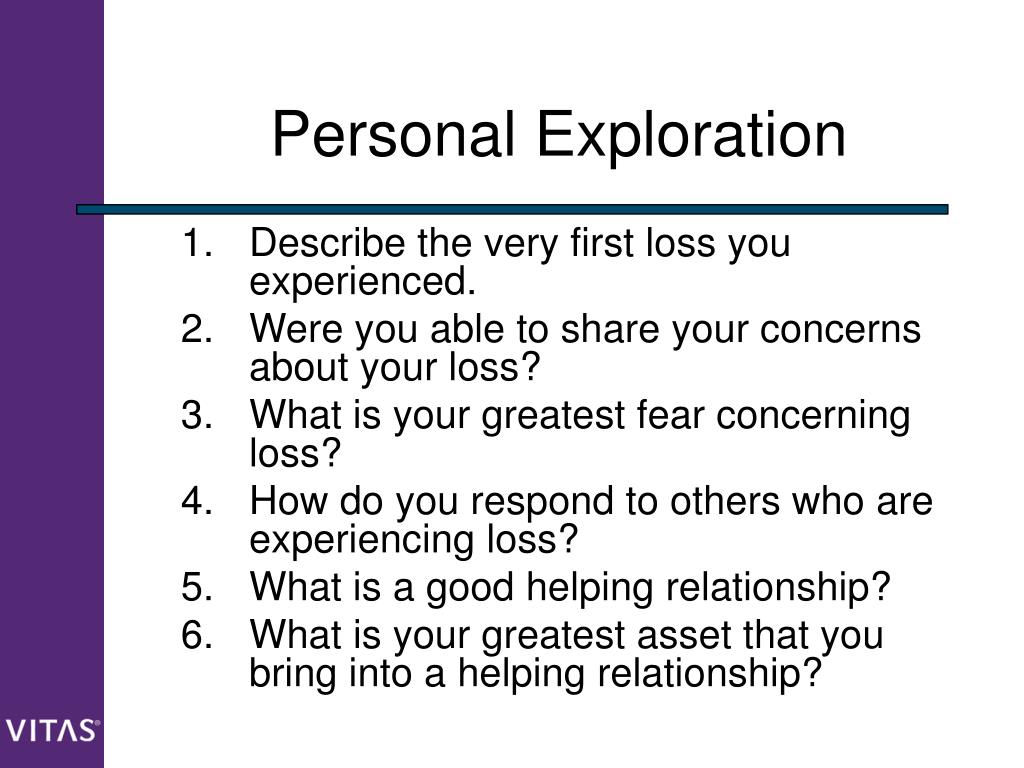 Personal Exploration

1. Describe the very first loss you experienced.
2. Were you able to share your concerns about your loss?
3. What is your greatest fear concerning loss?
4. How do you respond to others who are experiencing loss?
5. What is a good helping relationship?
6. What is your greatest asset that you bring into a helping relationship?

VITAS®